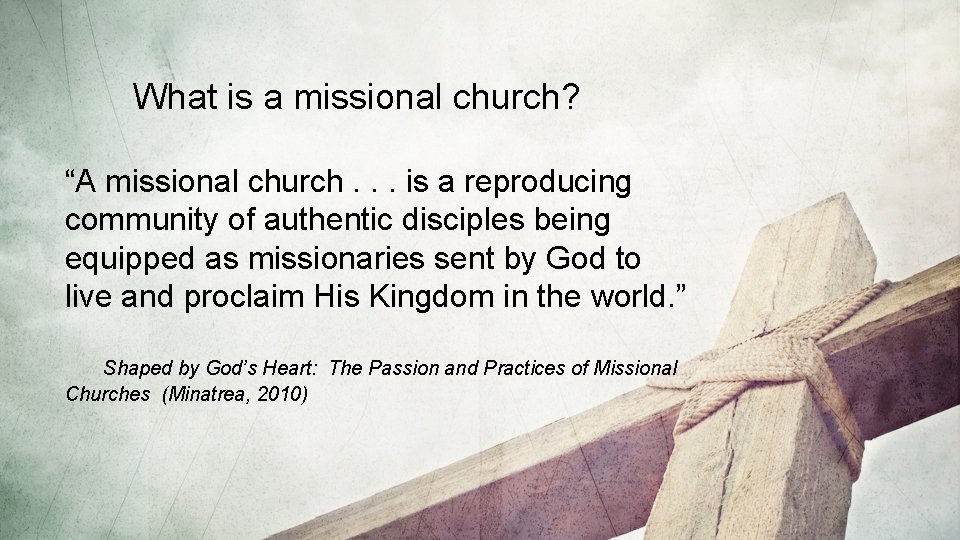 What is a missional church?

“A missional church . . . is a reproducing community of authentic disciples being equipped as missionaries sent by God to live and proclaim His Kingdom in the world.”

Shaped by God’s Heart: The Passion and Practices of Missional Churches (Minatrea, 2010)